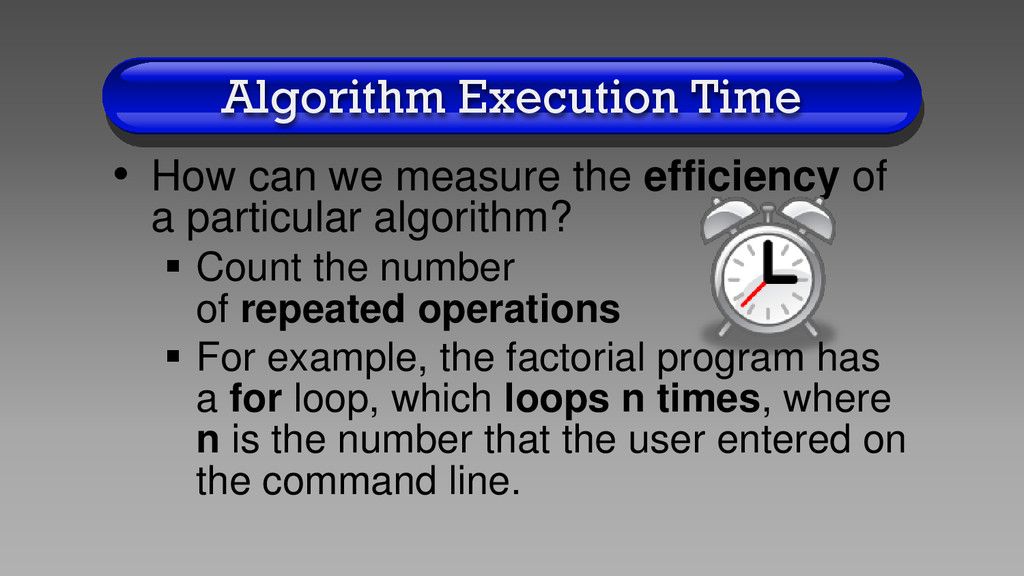 Algorithm Execution Time

• How can we measure the efficiency of a particular algorithm?

▪ Count the number of repeated operations

▪ For example, the factorial program has a for loop, which loops n times, where n is the number that the user entered on the command line.